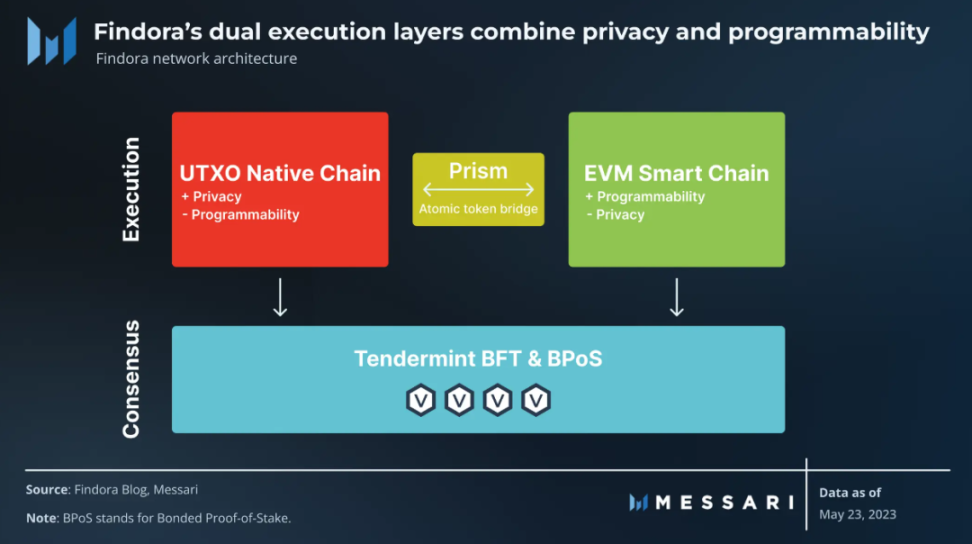 Findora's dual execution layers combine privacy and programmability
Findora network architecture

Execution

UTXO Native Chain
+ Privacy
- Programmability

Prism
Atomic token bridge

EVM Smart Chain
+ Programmability
- Privacy

Consensus

Tendermint BFT & BPoS
V V V V

Source: Findora Blog, Messari

Note: BPoS stands for Bonded Proof-of-Stake.

MESSARI

Data as of
May 23, 2023